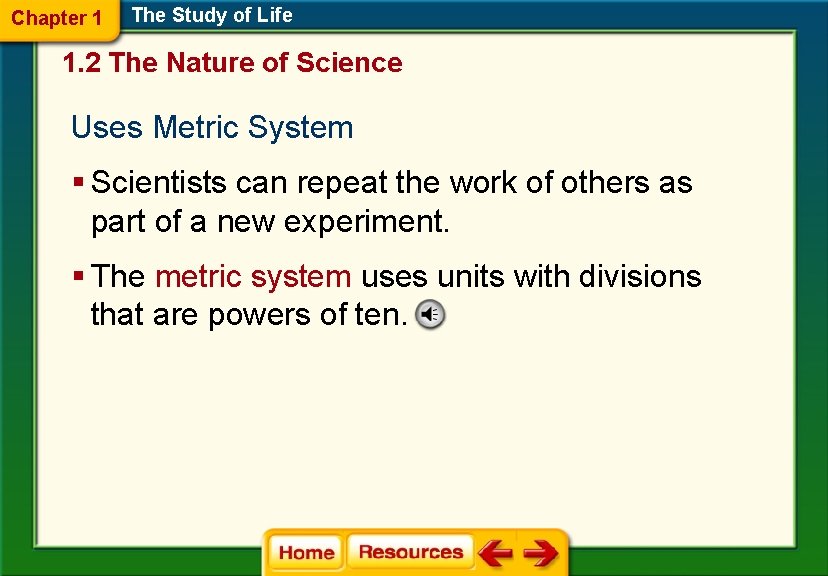 Chapter 1 The Study of Life

1.2 The Nature of Science

Uses Metric System

▪ Scientists can repeat the work of others as part of a new experiment.

▪ The metric system uses units with divisions that are powers of ten.

Home Resources